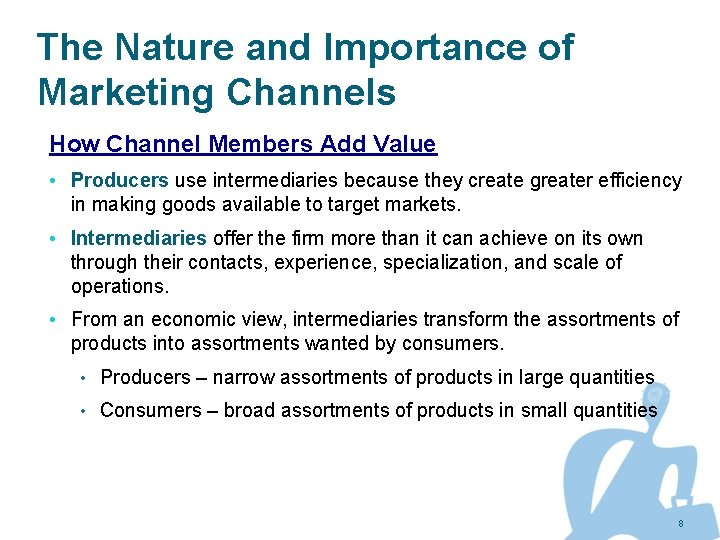 The Nature and Importance of Marketing Channels

How Channel Members Add Value

• Producers use intermediaries because they create greater efficiency in making goods available to target markets.

• Intermediaries offer the firm more than it can achieve on its own through their contacts, experience, specialization, and scale of operations.

• From an economic view, intermediaries transform the assortments of products into assortments wanted by consumers.

• Producers – narrow assortments of products in large quantities

• Consumers – broad assortments of products in small quantities

8